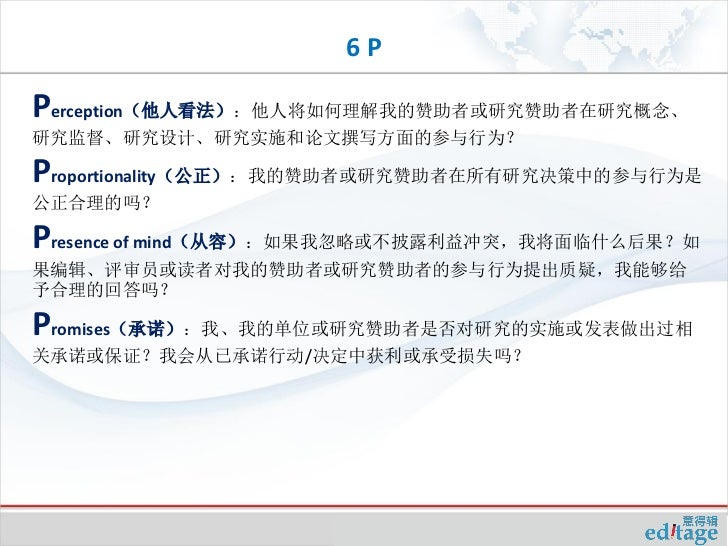 6 P

Perception（他人看法）：他人将如何理解我的赞助者或研究赞助者在研究概念、研究监督、研究设计、研究实施和论文撰写方面的参与行为？

Proportionality（公正）：我的赞助者或研究赞助者在所有研究决策中的参与行为是公正合理的吗？

Presence of mind（从容）：如果我忽略或不披露利益冲突，我将面临什么后果？如果编辑、评审员或读者对我的赞助者或研究赞助者的参与行为提出质疑，我能够给予合理的回答吗？

Promises（承诺）：我、我的单位或研究赞助者是否对研究的实施或发表做出过相关承诺或保证？我会从已承诺行动/决定中获利或承受损失吗？

意得辑
editage